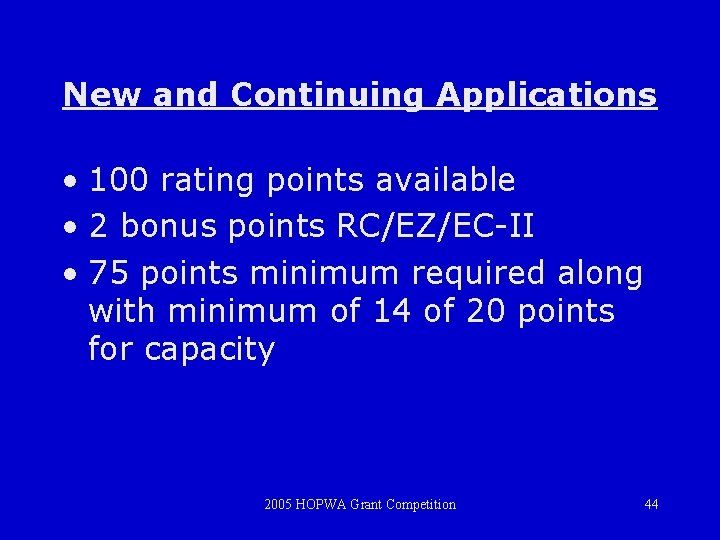 New and Continuing Applications

• 100 rating points available
• 2 bonus points RC/EZ/EC-II
• 75 points minimum required along with minimum of 14 of 20 points for capacity

2005 HOPWA Grant Competition

44